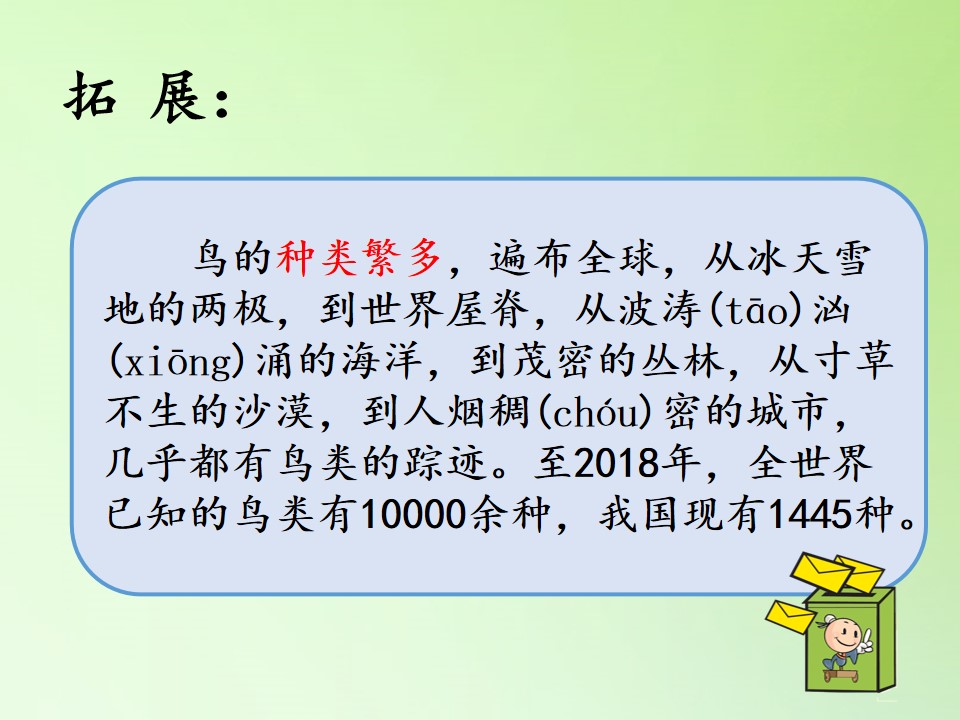 拓 展：

鸟的种类繁多，遍布全球，从冰天雪地的两极，到世界屋脊，从波涛(tāo)汹(xiōng)涌的海洋，到茂密的丛林，从寸草不生的沙漠，到人烟稠(chóu)密的城市，几乎都有鸟类的踪迹。至2018年，全世界已知的鸟类有10000余种，我国现有1445种。